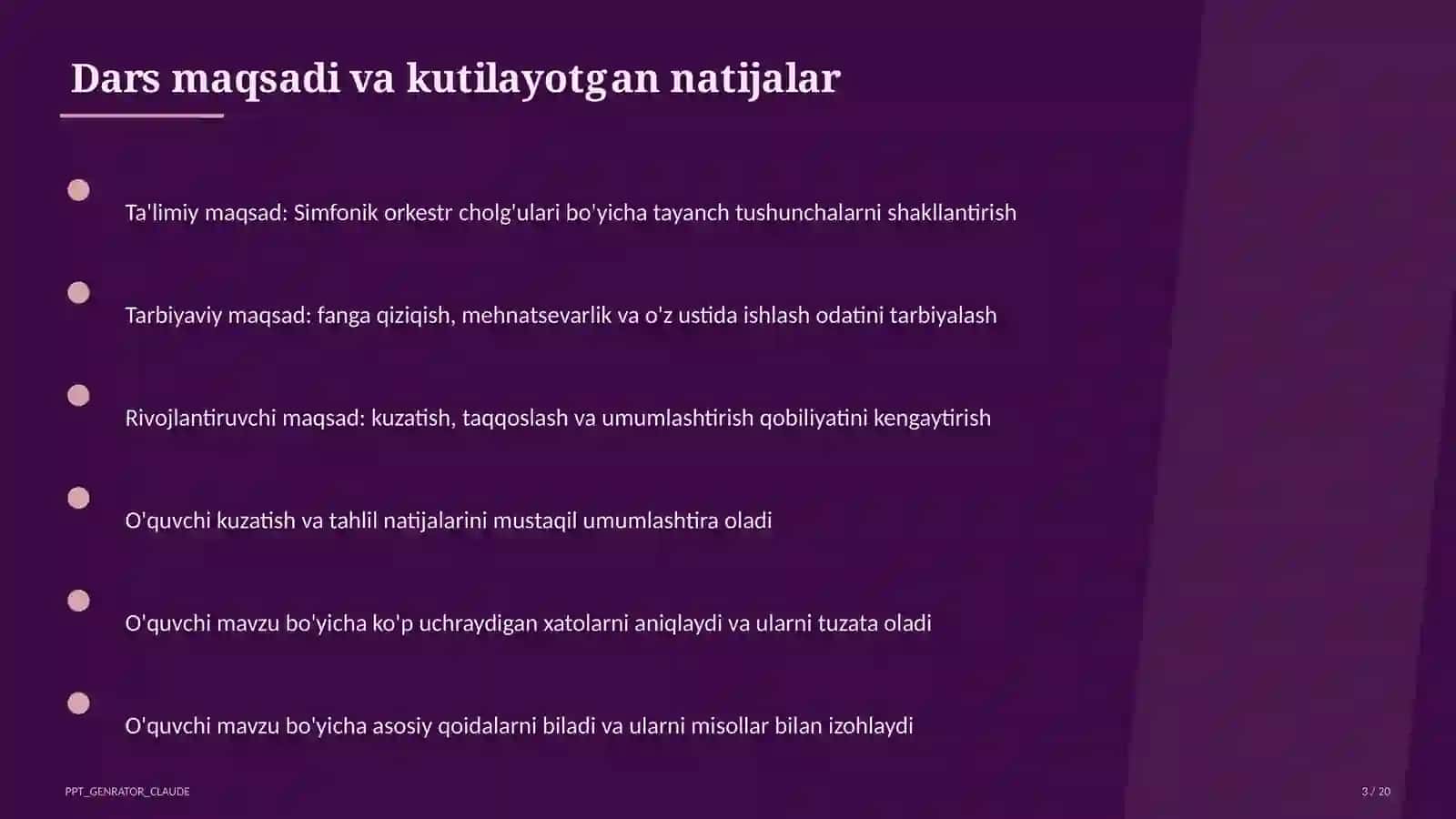 Dars maqsadi va kutilayotgan natijalar

Ta'limiy maqsad: Simfonik orkestr cholg'ulari bo'yicha tayanch tushunchalarni shakllantirish

Tarbiyaviy maqsad: fanga qiziqish, mehnatsevarlik va o'z ustida ishlash odatini tarbiyalash

Rivojlantiruvchi maqsad: kuzatish, taqqoslash va umumlashtirish qobiliyatini kengaytirish

O'quvchi kuzatish va tahlil natijalarini mustaqil umumlashtira oladi

O'quvchi mavzu bo'yicha ko'p uchraydigan xatolarni aniqlaydi va ularni tuzata oladi

O'quvchi mavzu bo'yicha asosiy qoidalarni biladi va ularni misollar bilan izohlaydi

PPT_GENRATOR_CLAUDE

3 / 20